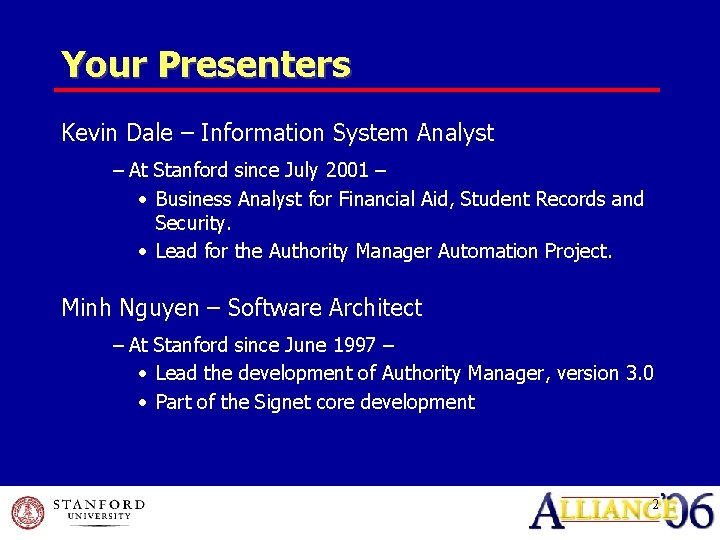 Your Presenters

Kevin Dale – Information System Analyst

– At Stanford since July 2001 –

• Business Analyst for Financial Aid, Student Records and Security.
• Lead for the Authority Manager Automation Project.

Minh Nguyen – Software Architect

– At Stanford since June 1997 –

• Lead the development of Authority Manager, version 3.0
• Part of the Signet core development

STANFORD UNIVERSITY

2

ALLIANCE '06